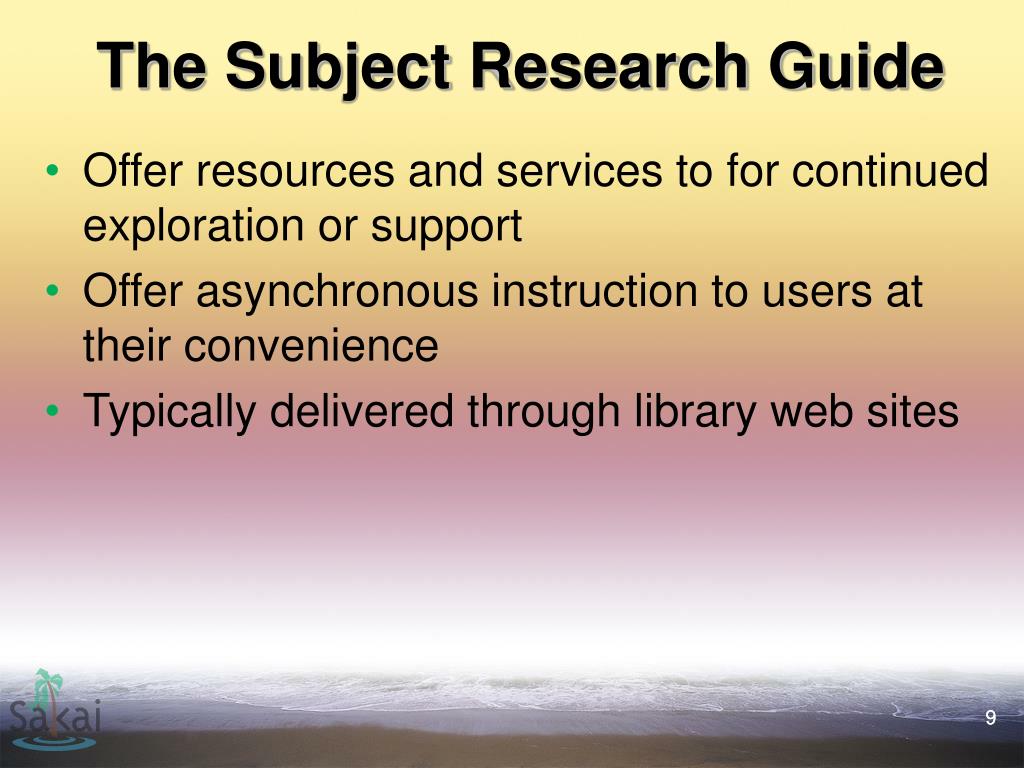 The Subject Research Guide

• Offer resources and services to for continued exploration or support
• Offer asynchronous instruction to users at their convenience
• Typically delivered through library web sites

Sakai

9